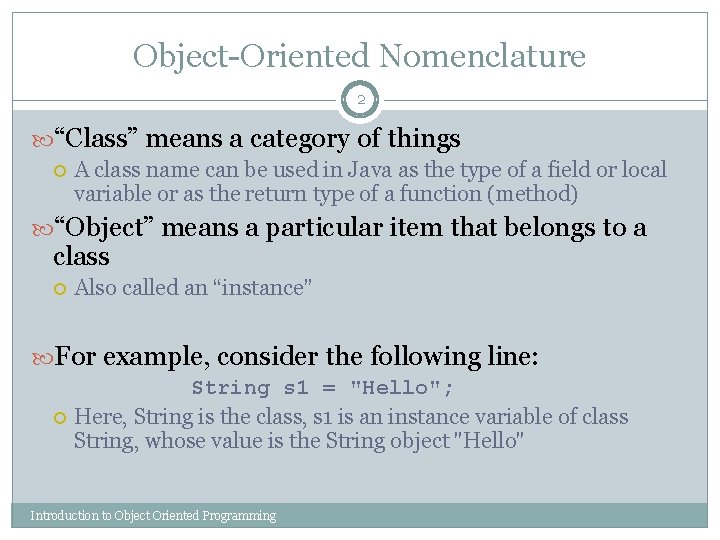 Object-Oriented Nomenclature

2

“Class” means a category of things

A class name can be used in Java as the type of a field or local variable or as the return type of a function (method)

“Object” means a particular item that belongs to a class

Also called an “instance"

For example, consider the following line:

String s1 = "Hello";

Here, String is the class, s1 is an instance variable of class String, whose value is the String object "Hello"

Introduction to Object Oriented Programming